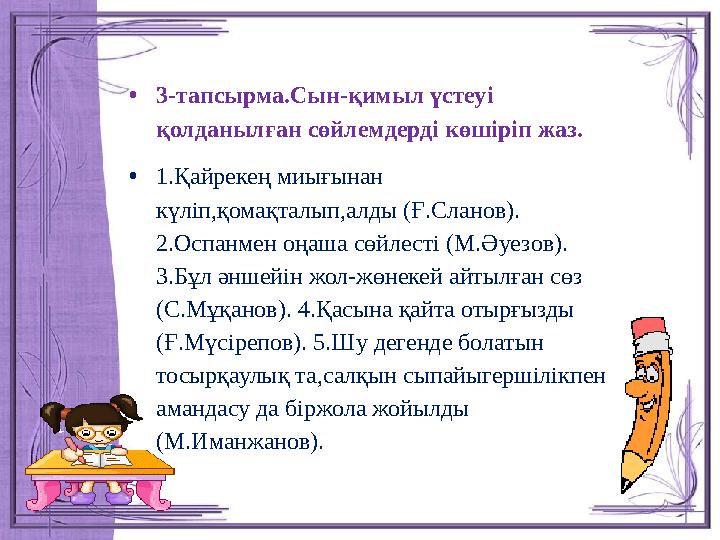 • 3-тапсырма.Сын-қимыл үстеуі қолданылған сөйлемдерді көшіріп жаз.

• 1.Қайрекең миығынан күліп,қомақталып,алды (Ғ.Сланов). 2.Оспанмен оңаша сөйлесті (М.Әуезов). 3.Бұл әншейін жол-жөнекей айтылған сөз (С.Мұқанов). 4.Қасына қайта отырғызды (Ғ.Мүсірепов). 5.Шу дегенде болатын тосырқаулық та,салқын сыпайыгершілікпен амандасу да біржола жойылды (М.Иманжанов).